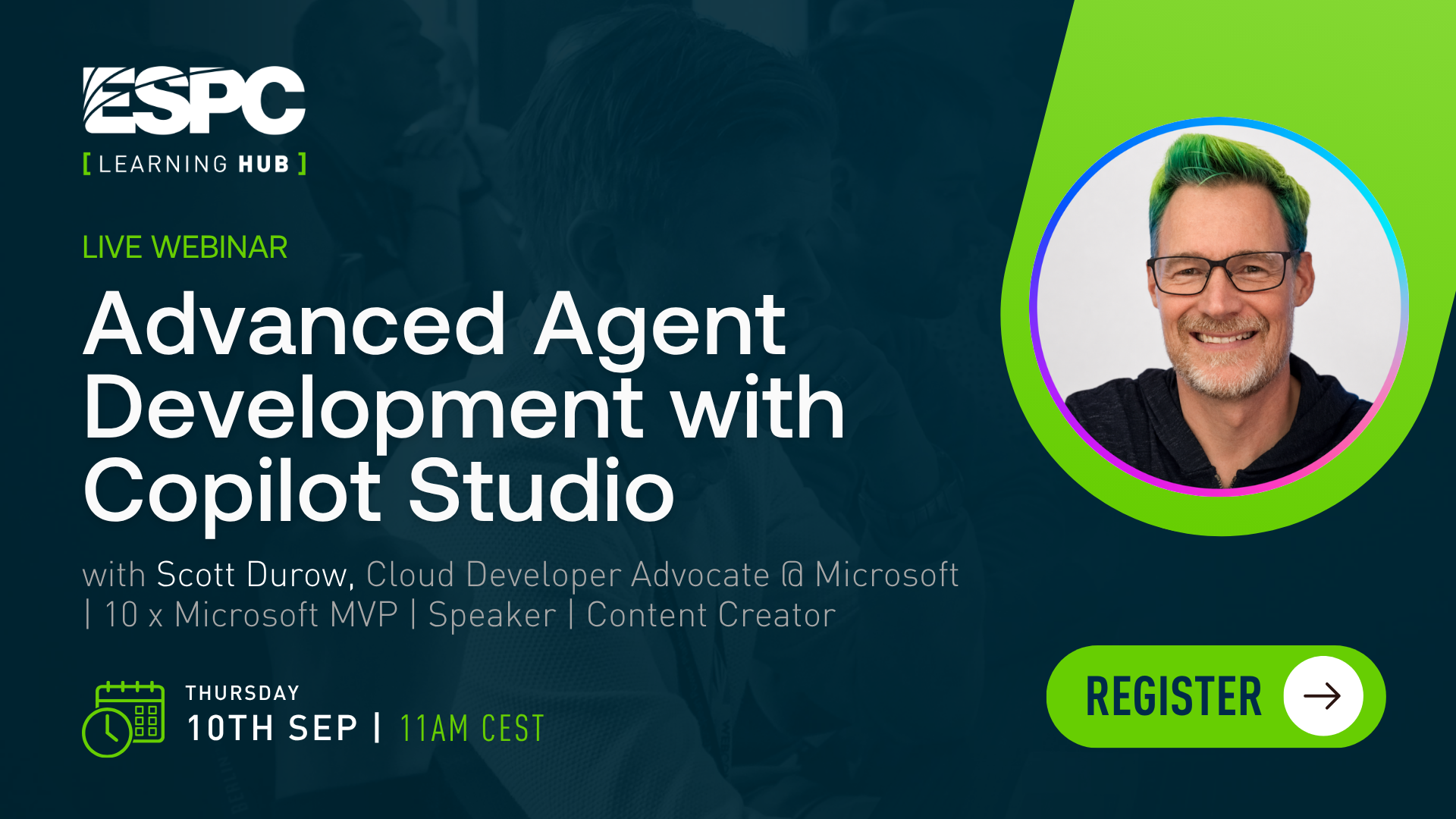 ESPC
[ LEARNING HUB ]

LIVE WEBINAR

Advanced Agent Development with Copilot Studio

with Scott Durow, Cloud Developer Advocate @ Microsoft | 10 x Microsoft MVP | Speaker | Content Creator

THURSDAY
10TH SEP | 11AM CEST

REGISTER